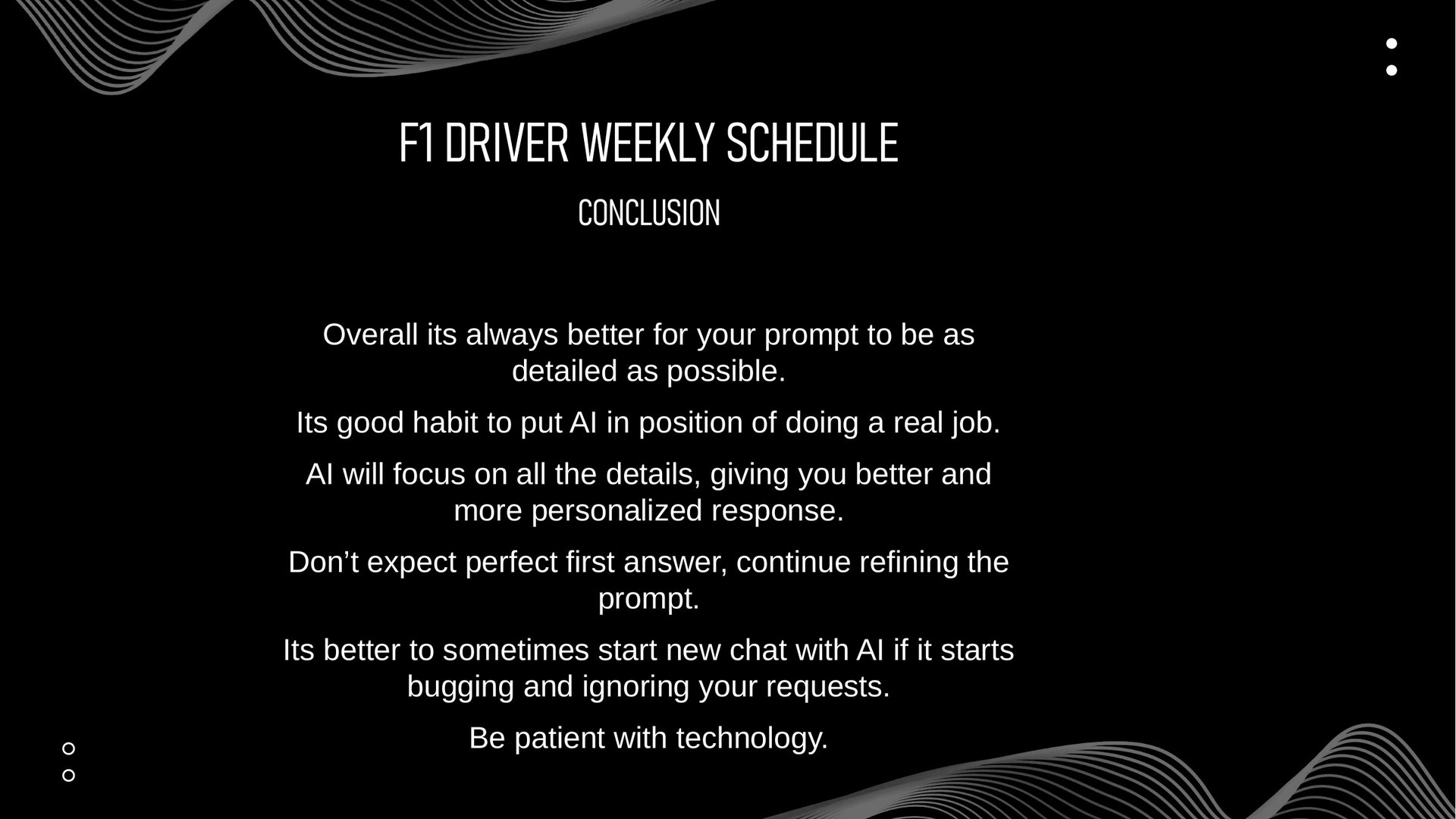 F1 DRIVER WEEKLY SCHEDULE

CONCLUSION

Overall its always better for your prompt to be as detailed as possible.

Its good habit to put AI in position of doing a real job.

AI will focus on all the details, giving you better and more personalized response.

Don’t expect perfect first answer, continue refining the prompt.

Its better to sometimes start new chat with AI if it starts bugging and ignoring your requests.

Be patient with technology.